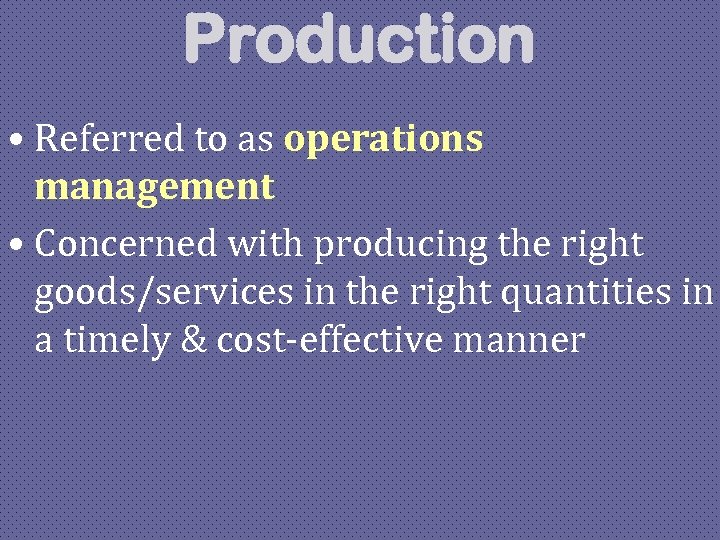 Production

• Referred to as operations management

• Concerned with producing the right goods/services in the right quantities in a timely & cost-effective manner